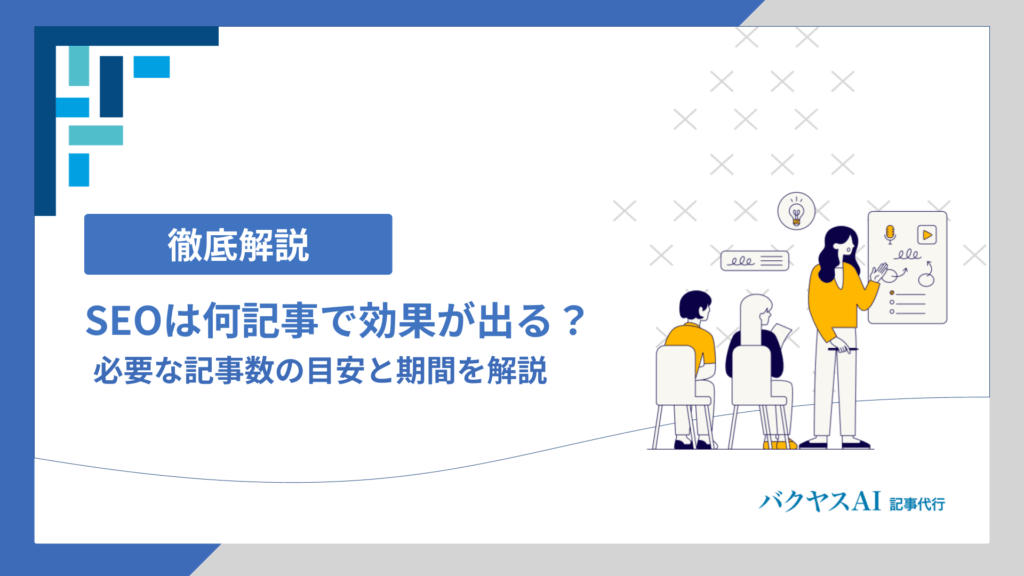 徹底解説

SEOは何記事で効果が出る？

必要な記事数の目安と期間を解説

バクヤスAI 記事代行